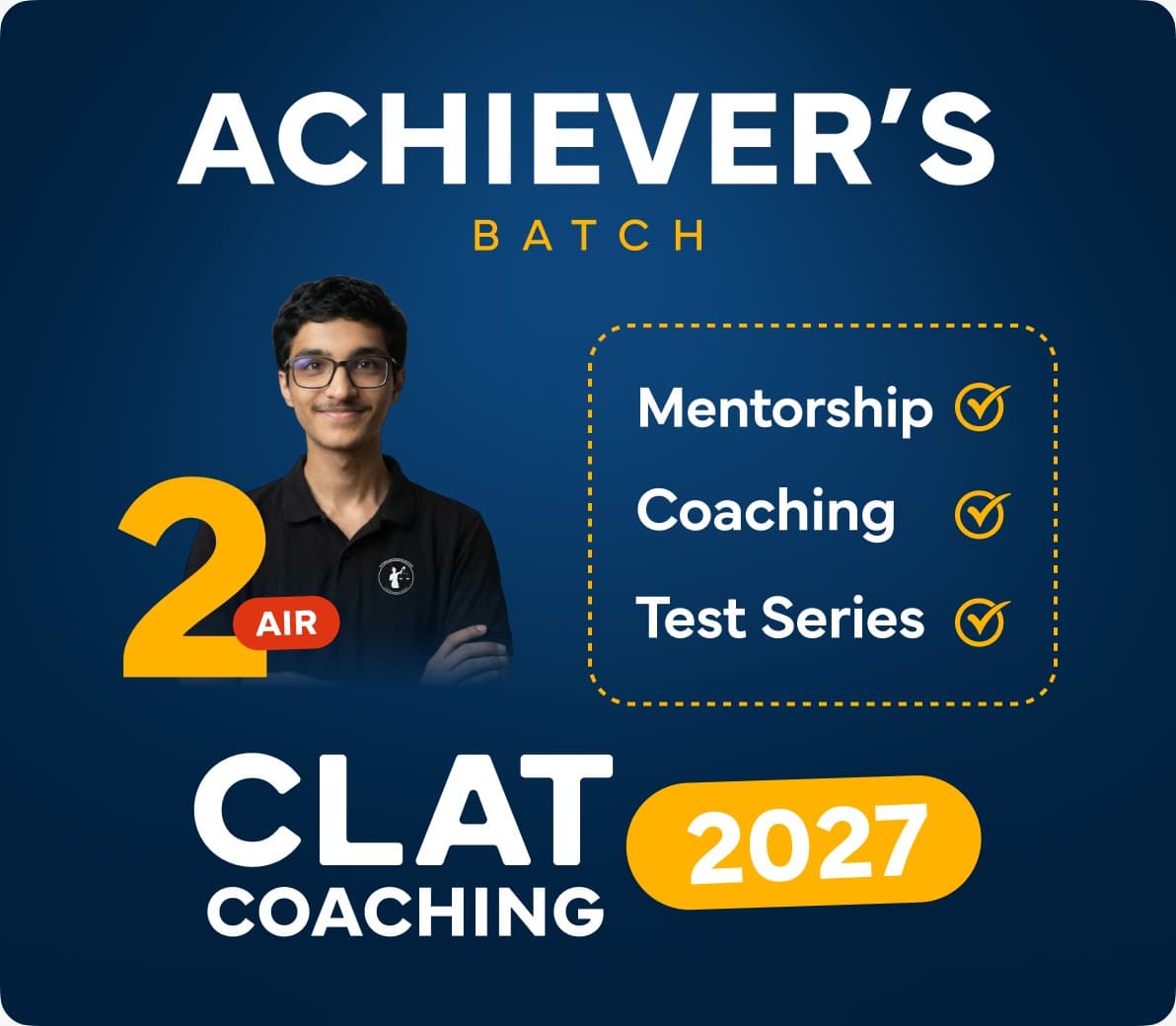 ACHIEVER'S
BATCH

2 AIR

Mentorship
Coaching
Test Series

CLAT
COACHING
2027